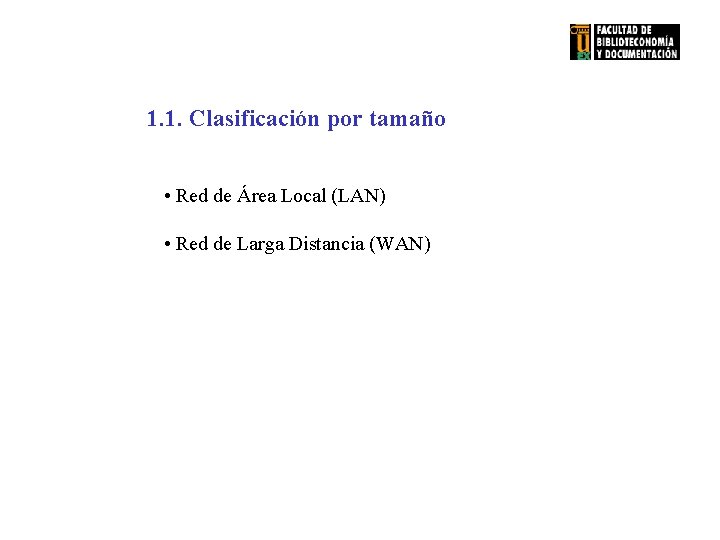 FACULTAD DE BIBLIOTECONOMÍA Y DOCUMENTACIÓN

1.1. Clasificación por tamaño

• Red de Área Local (LAN)

• Red de Larga Distancia (WAN)